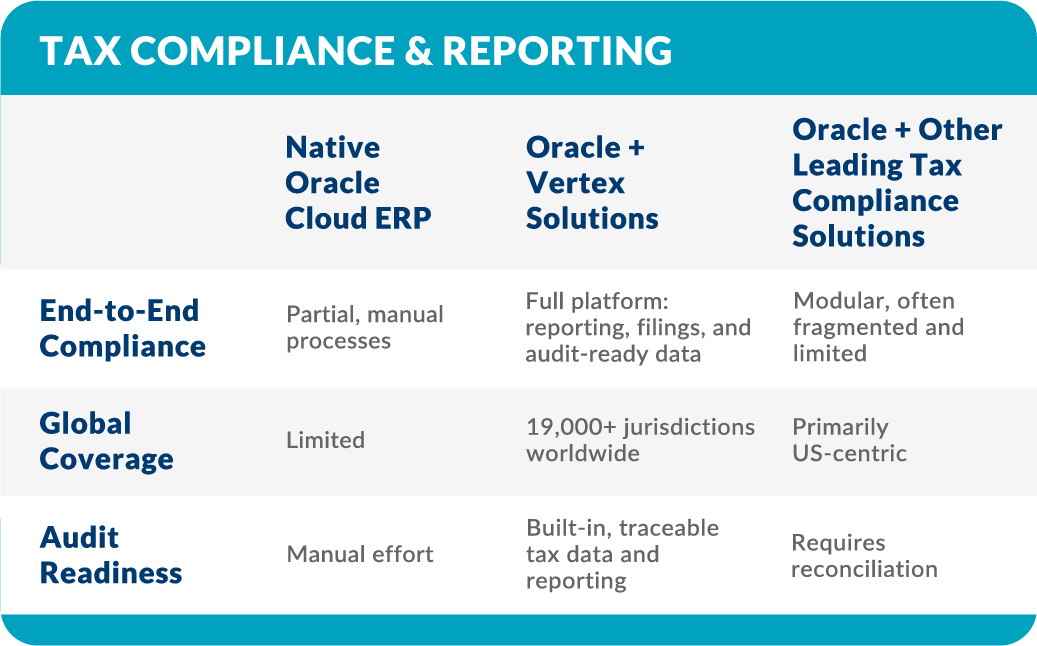 TAX COMPLIANCE & REPORTING

| | Native Oracle Cloud ERP | Oracle + Vertex Solutions | Oracle + Other Leading Tax Compliance Solutions |
|---|---|---|---|
| End-to-End Compliance | Partial, manual processes | Full platform: reporting, filings, and audit-ready data | Modular, often fragmented and limited |
| Global Coverage | Limited | 19,000+ jurisdictions worldwide | Primarily US-centric |
| Audit Readiness | Manual effort | Built-in, traceable tax data and reporting | Requires reconciliation |